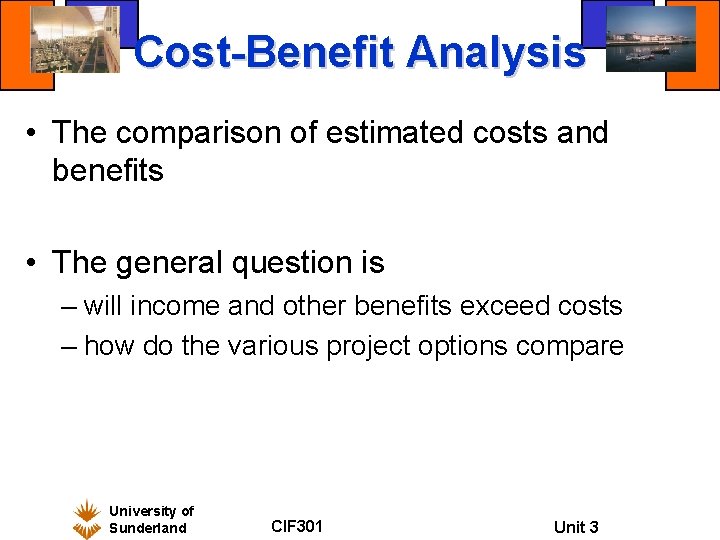 Cost-Benefit Analysis

• The comparison of estimated costs and benefits

• The general question is
– will income and other benefits exceed costs
– how do the various project options compare

University of Sunderland

CIF301

Unit 3